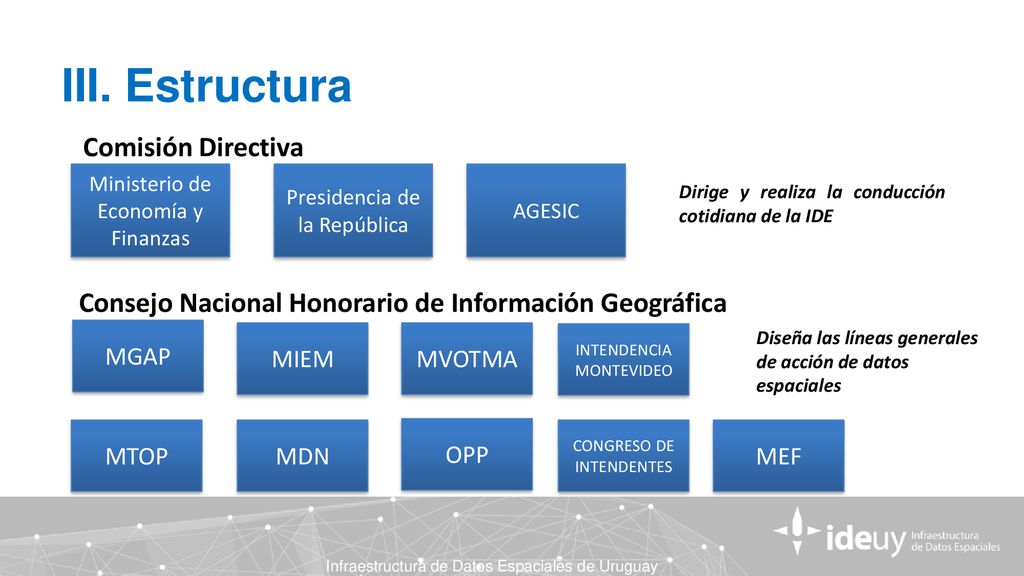 III. Estructura

Comisión Directiva

Ministerio de Economía y Finanzas

Presidencia de la República

AGESIC

Dirige y realiza la conducción cotidiana de la IDE

Consejo Nacional Honorario de Información Geográfica

MGAP

MIEM

MVOTMA

INTENDENCIA MONTEVIDEO

Diseña las líneas generales de acción de datos espaciales

MTOP

MDN

OPP

CONGRESO DE INTENDENTES

MEF

ideuy Infraestructura de Datos Espaciales

Infraestructura de Datos Espaciales de Uruguay